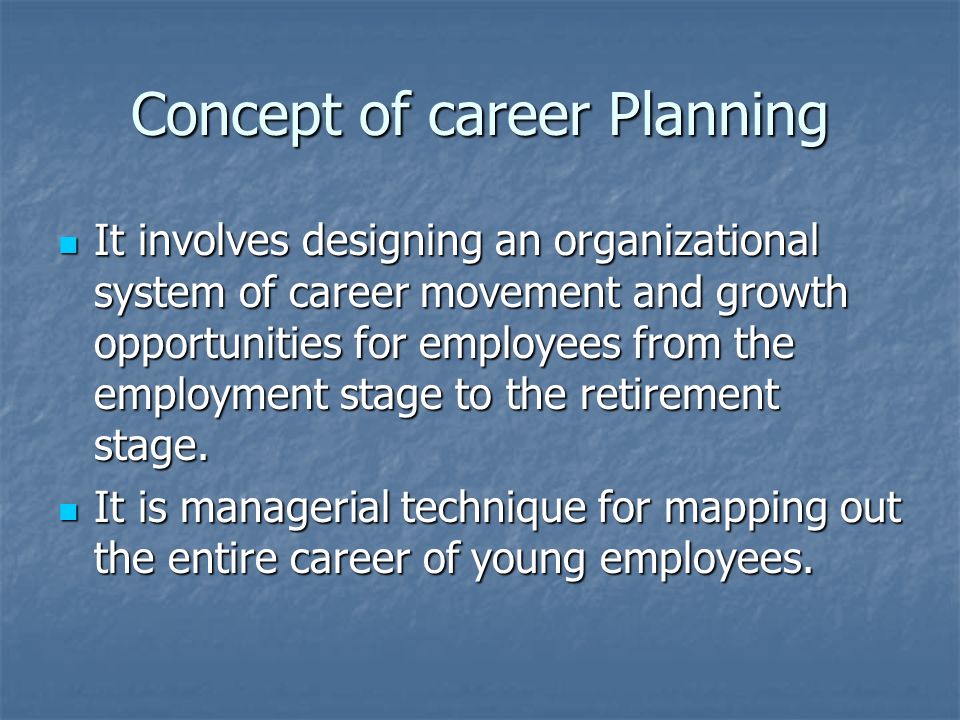 Concept of career Planning

- It involves designing an organizational system of career movement and growth opportunities for employees from the employment stage to the retirement stage.
- It is managerial technique for mapping out the entire career of young employees.